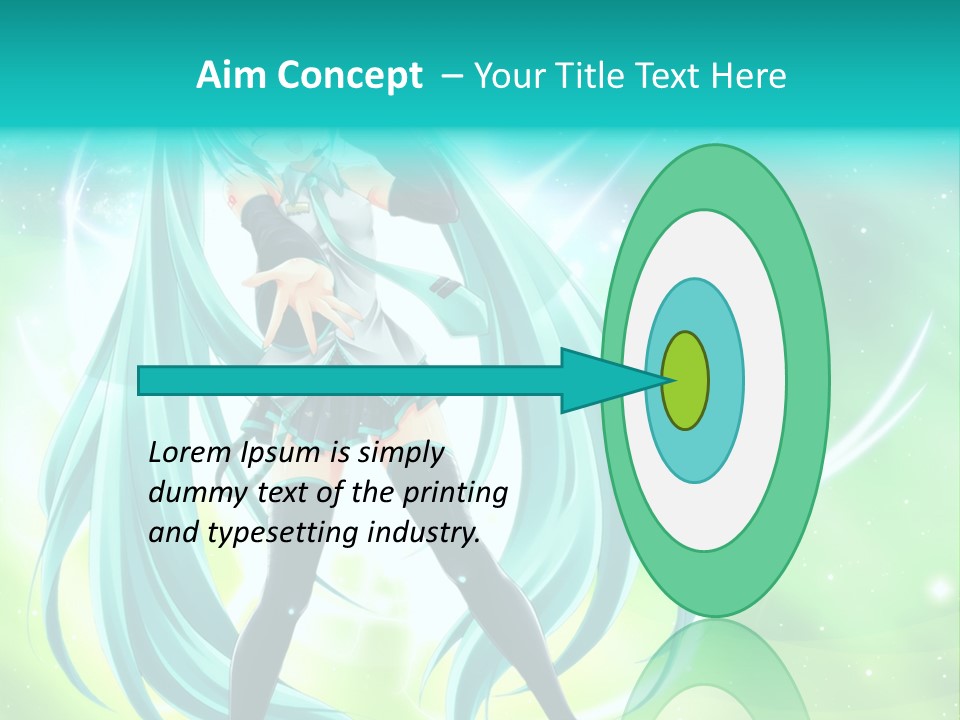 Aim Concept – Your Title Text Here

Lorem Ipsum is simply dummy text of the printing and typesetting industry.